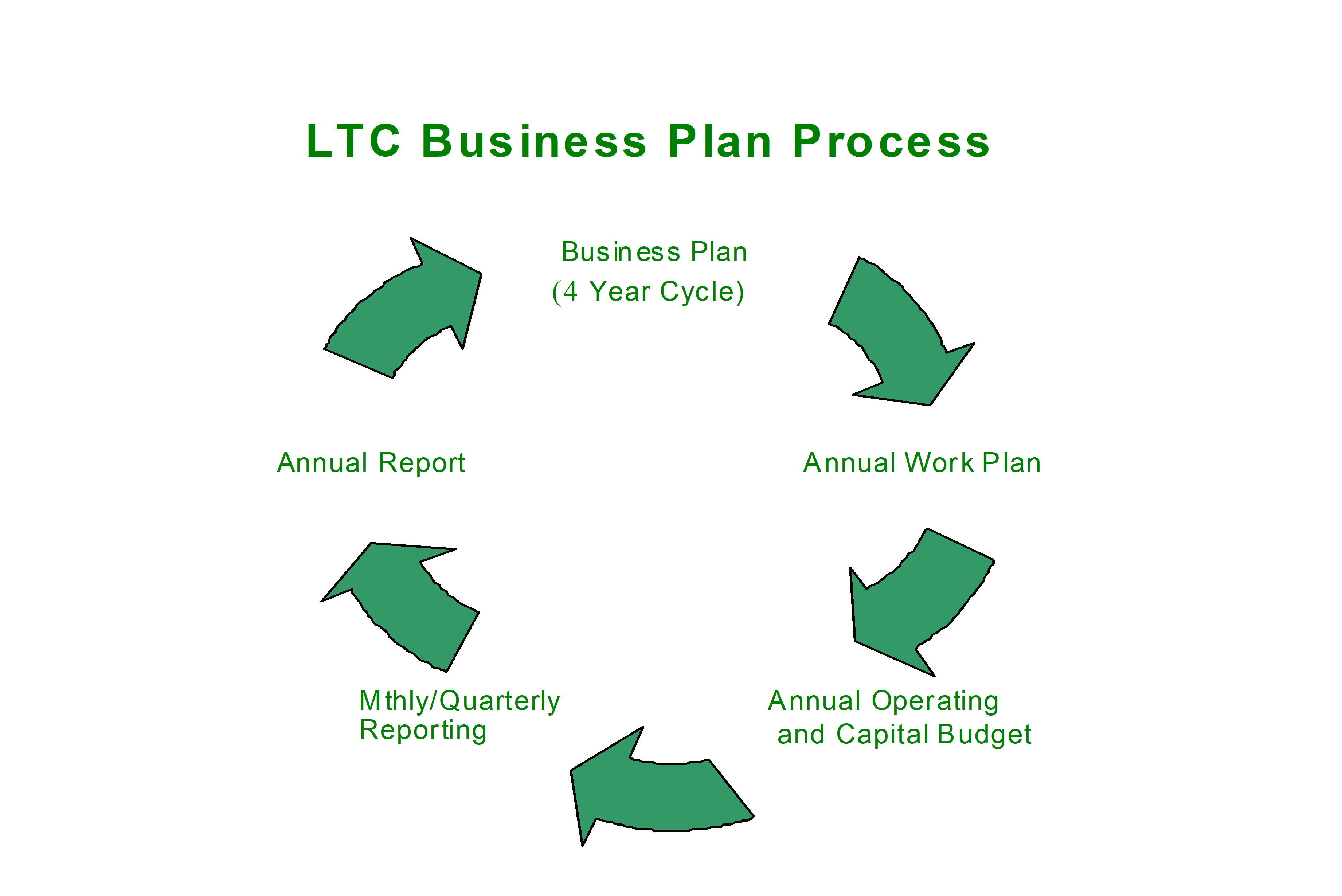 LTC Business Plan Process

Business Plan
(4 Year Cycle)

Annual Work Plan

Annual Operating
and Capital Budget

Mthly/Quarterly
Reporting

Annual Report